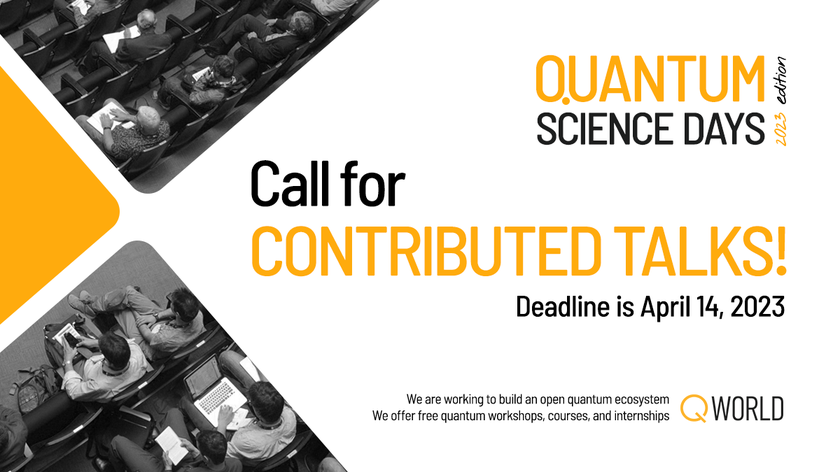 QUANTUM SCIENCE DAYS 2023 edition

Call for CONTRIBUTED TALKS!

Deadline is April 14, 2023

We are working to build an open quantum ecosystem
We offer free quantum workshops, courses, and internships

QWORLD